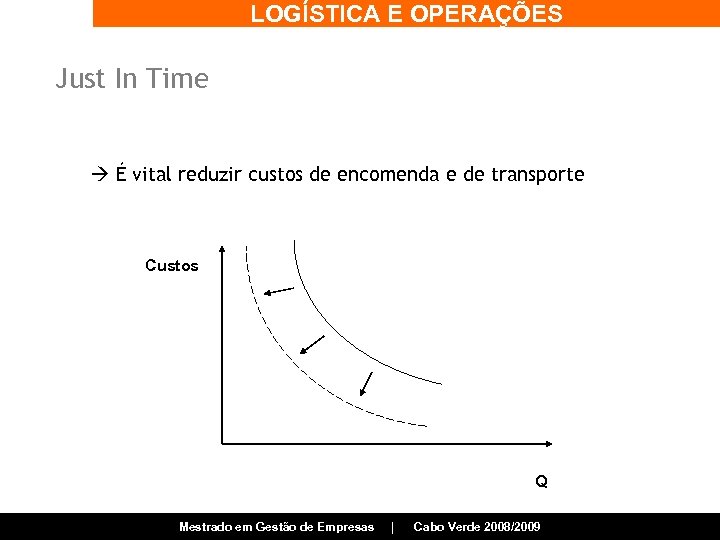 LOGÍSTICA E OPERAÇÕES

Just In Time

→ É vital reduzir custos de encomenda e de transporte

Custos

Q

Mestrado em Gestão de Empresas | Cabo Verde 2008/2009